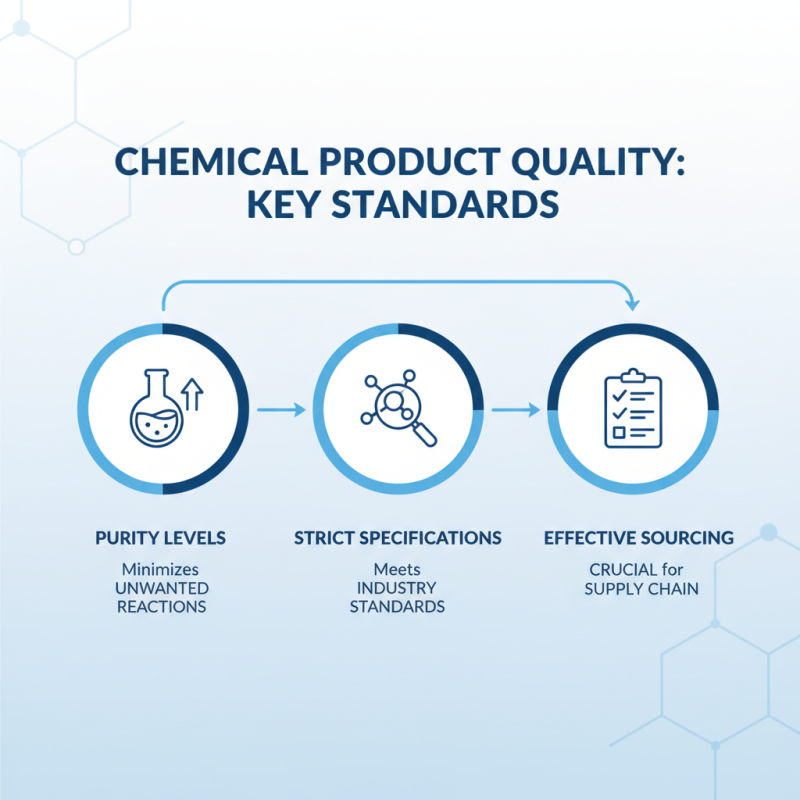 CHEMICAL PRODUCT QUALITY: KEY STANDARDS

PURITY LEVELS
Minimizes UNWANTED REACTIONS

STRICT SPECIFICATIONS
Meets INDUSTRY STANDARDS

EFFECTIVE SOURCING
CRUCIAL for SUPPLY CHAIN